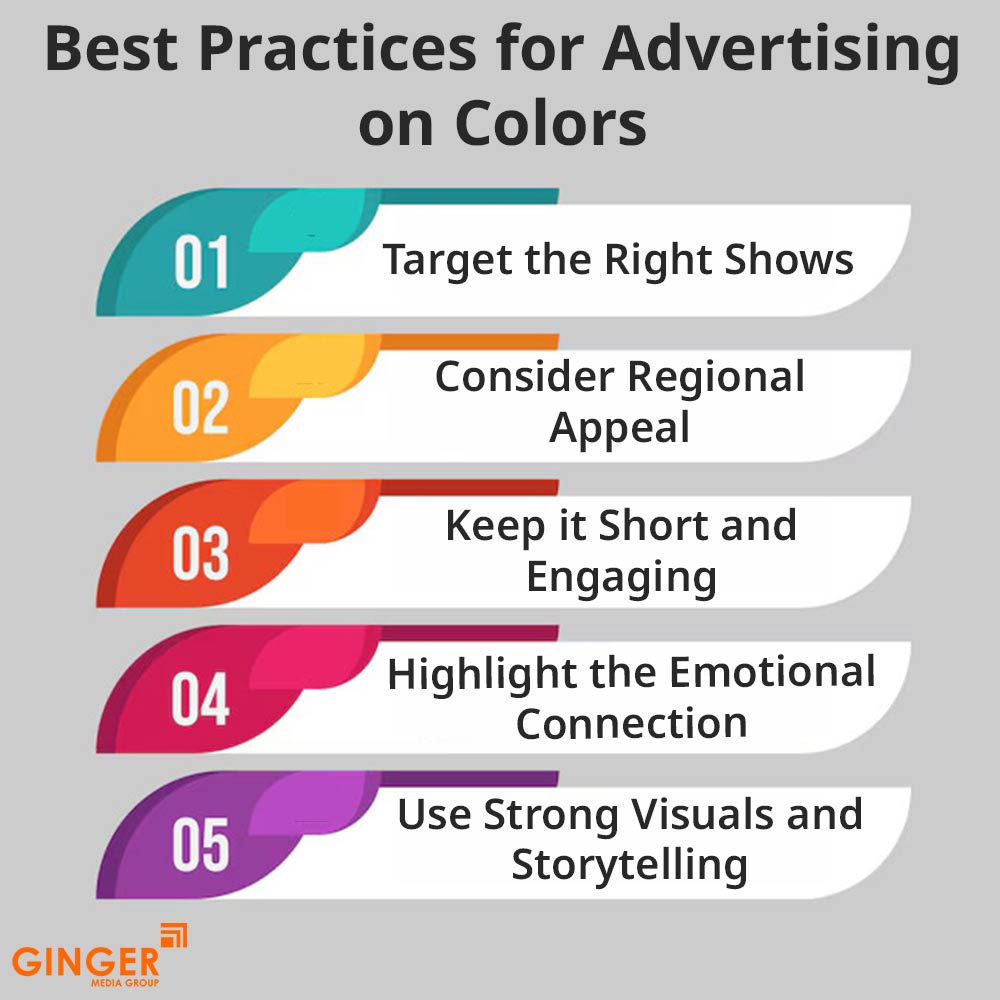 Best Practices for Advertising on Colors

01 Target the Right Shows

02 Consider Regional Appeal

03 Keep it Short and Engaging

04 Highlight the Emotional Connection

05 Use Strong Visuals and Storytelling

GINGER
MEDIA GROUP